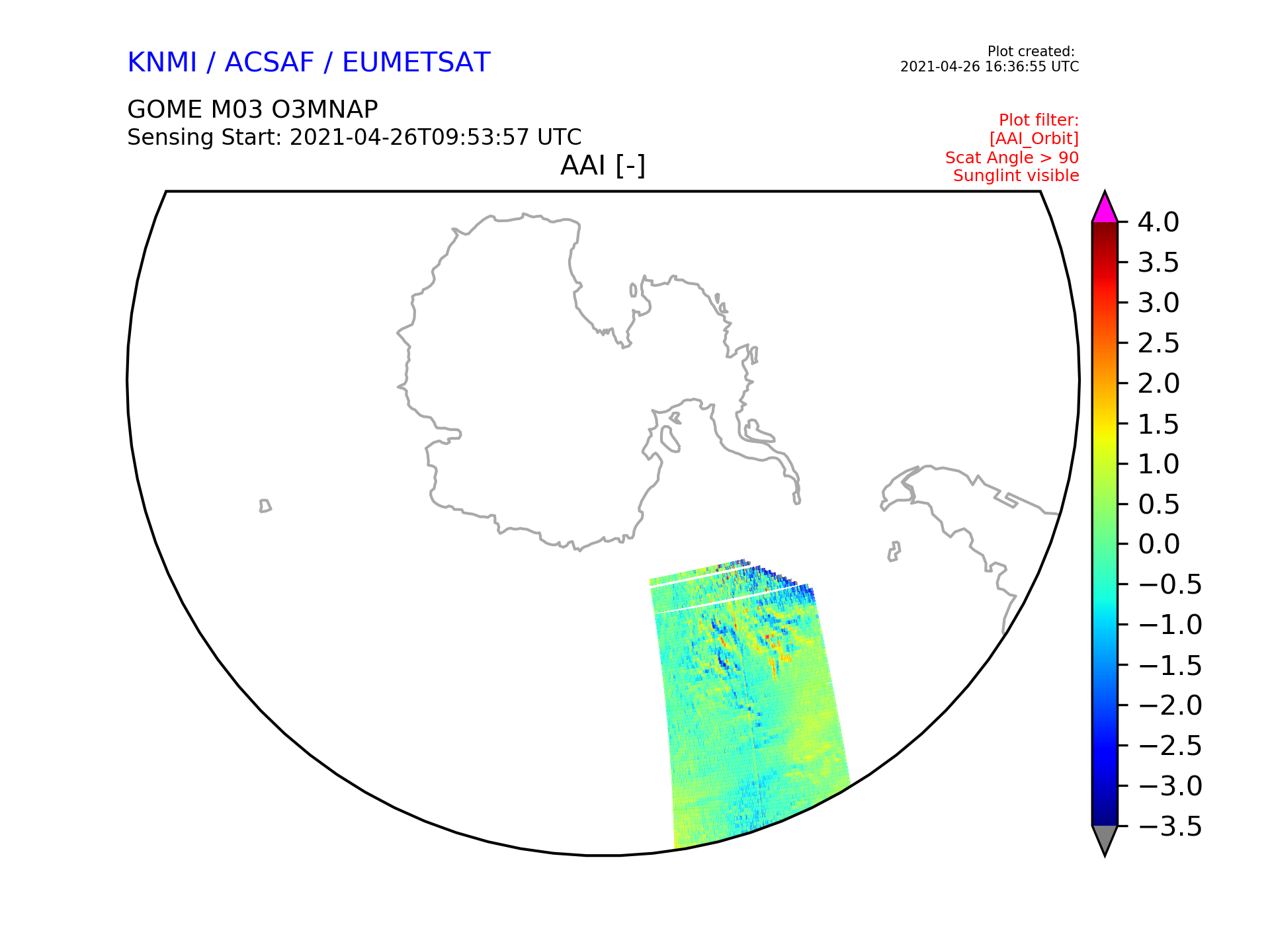 KNMI / ACSAF / EUMETSAT

Plot created:
2021-04-26 16:36:55 UTC

GOME M03 O3MNAP
Sensing Start: 2021-04-26T09:53:57 UTC

Plot filter:
[AAI_Orbit]
Scat Angle > 90
Sunglint visible

AAI [-]

4.0
3.5
3.0
2.5
2.0
1.5
1.0
0.5
0.0
−0.5
−1.0
−1.5
−2.0
−2.5
−3.0
−3.5